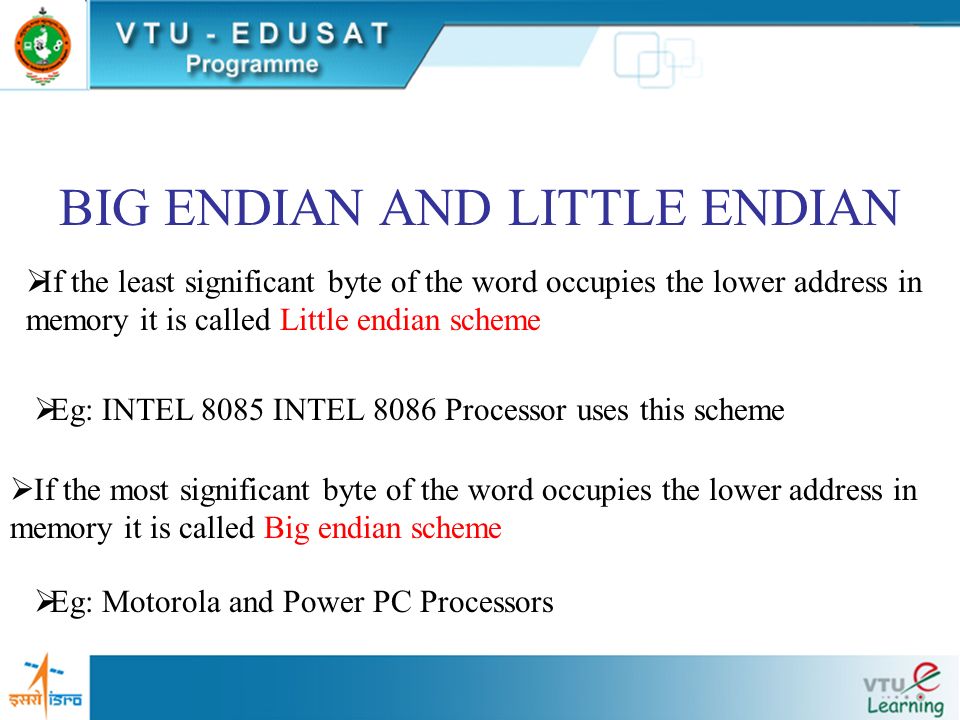 VTU - EDUSAT
Programme

BIG ENDIAN AND LITTLE ENDIAN

➢If the least significant byte of the word occupies the lower address in memory it is called Little endian scheme

➢Eg: INTEL 8085 INTEL 8086 Processor uses this scheme

➢If the most significant byte of the word occupies the lower address in memory it is called Big endian scheme

➢Eg: Motorola and Power PC Processors

इसरो isro

VTU e Learning